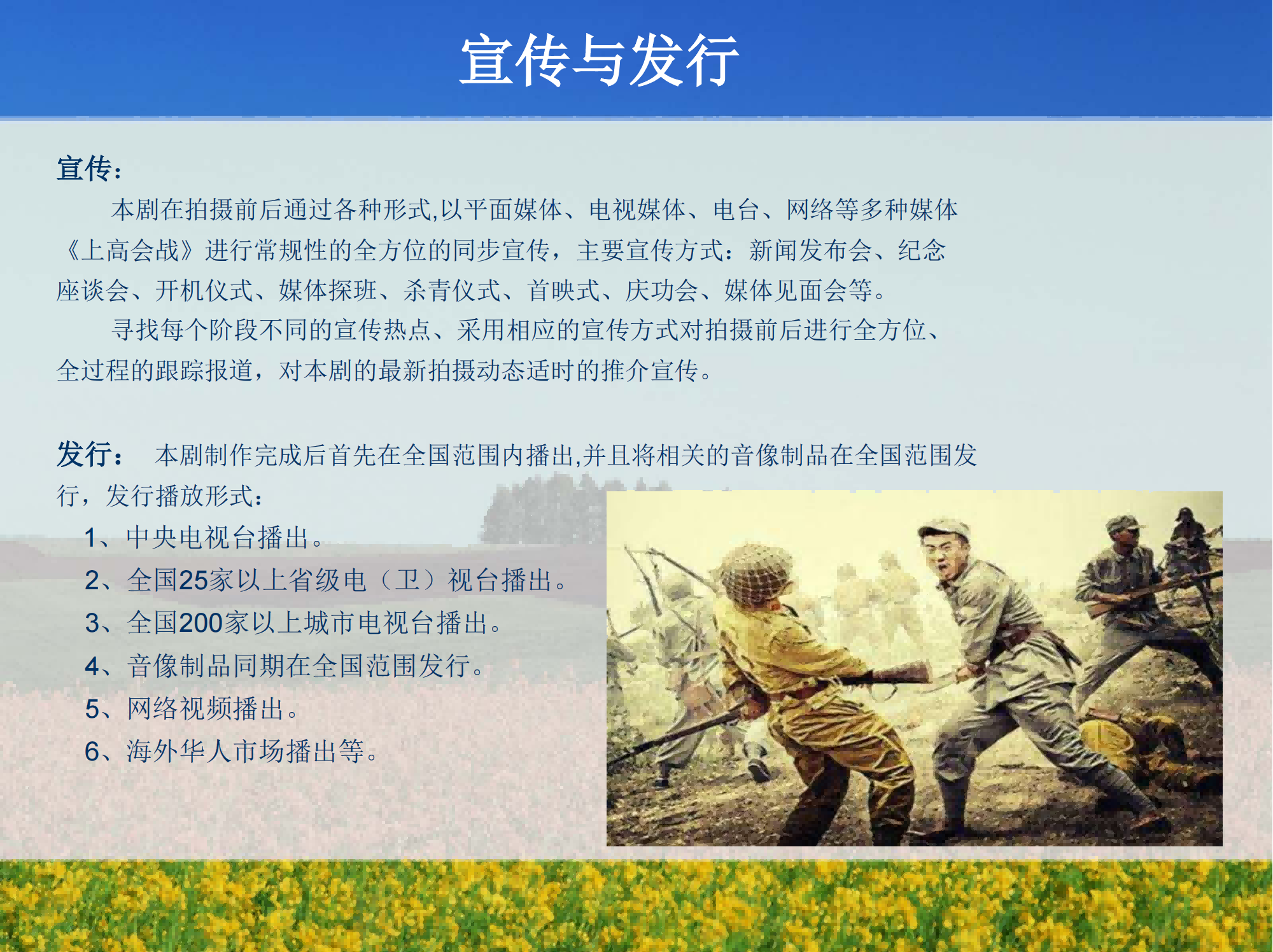 宣传与发行

宣传：

本剧在拍摄前后通过各种形式,以平面媒体、电视媒体、电台、网络等多种媒体《上高会战》进行常规性的全方位的同步宣传，主要宣传方式：新闻发布会、纪念座谈会、开机仪式、媒体探班、杀青仪式、首映式、庆功会、媒体见面会等。

寻找每个阶段不同的宣传热点、采用相应的宣传方式对拍摄前后进行全方位、全过程的跟踪报道，对本剧的最新拍摄动态适时的推介宣传。

发行： 本剧制作完成后首先在全国范围内播出,并且将相关的音像制品在全国范围发行，发行播放形式：

1、中央电视台播出。
2、全国25家以上省级电（卫）视台播出。
3、全国200家以上城市电视台播出。
4、音像制品同期在全国范围发行。
5、网络视频播出。
6、海外华人市场播出等。